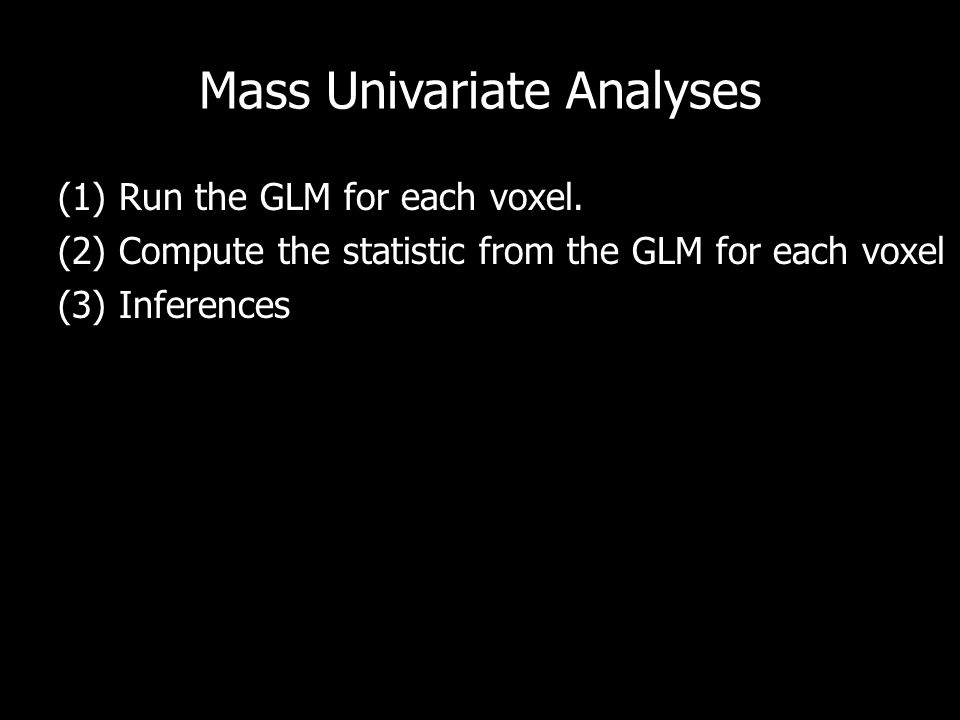 Mass Univariate Analyses

(1) Run the GLM for each voxel.
(2) Compute the statistic from the GLM for each voxel
(3) Inferences